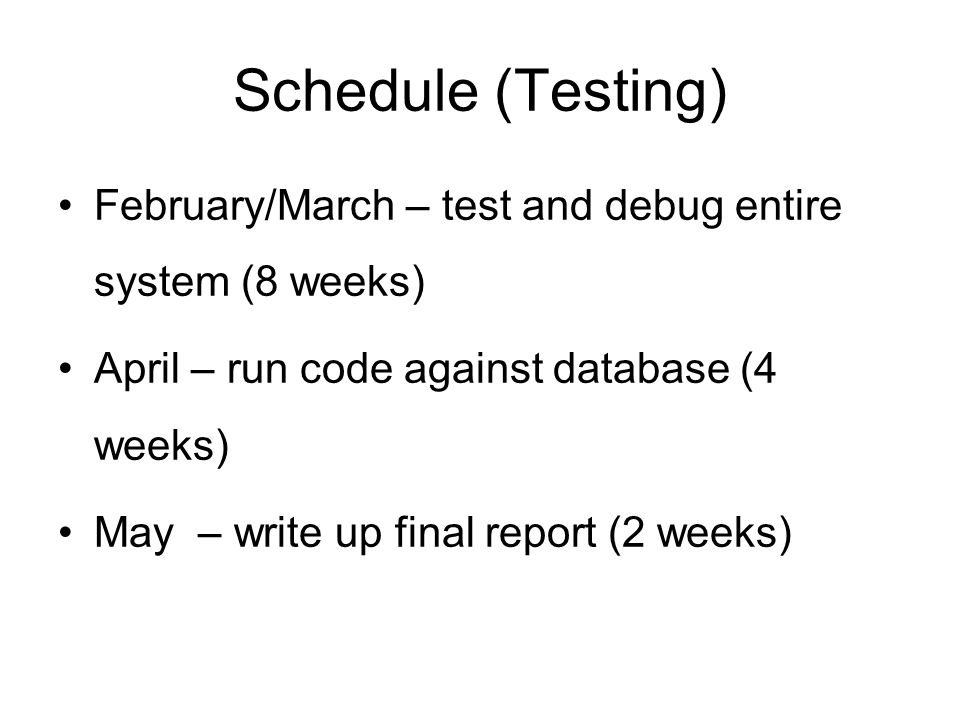 Schedule (Testing)

• February/March – test and debug entire system (8 weeks)

• April – run code against database (4 weeks)

• May – write up final report (2 weeks)